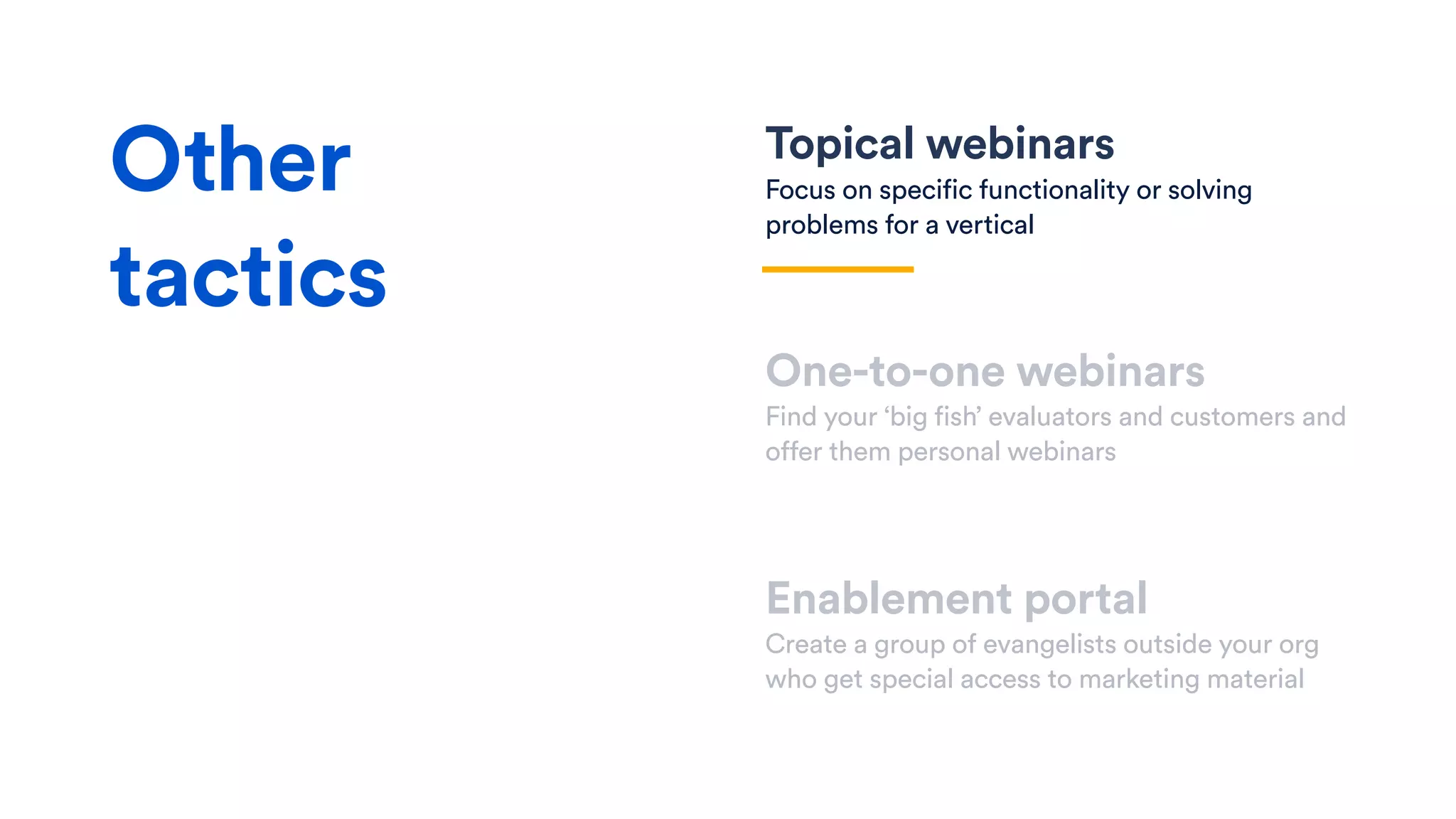 Other tactics

Topical webinars
Focus on specific functionality or solving problems for a vertical

One-to-one webinars
Find your ‘big fish’ evaluators and customers and offer them personal webinars

Enablement portal
Create a group of evangelists outside your org who get special access to marketing material